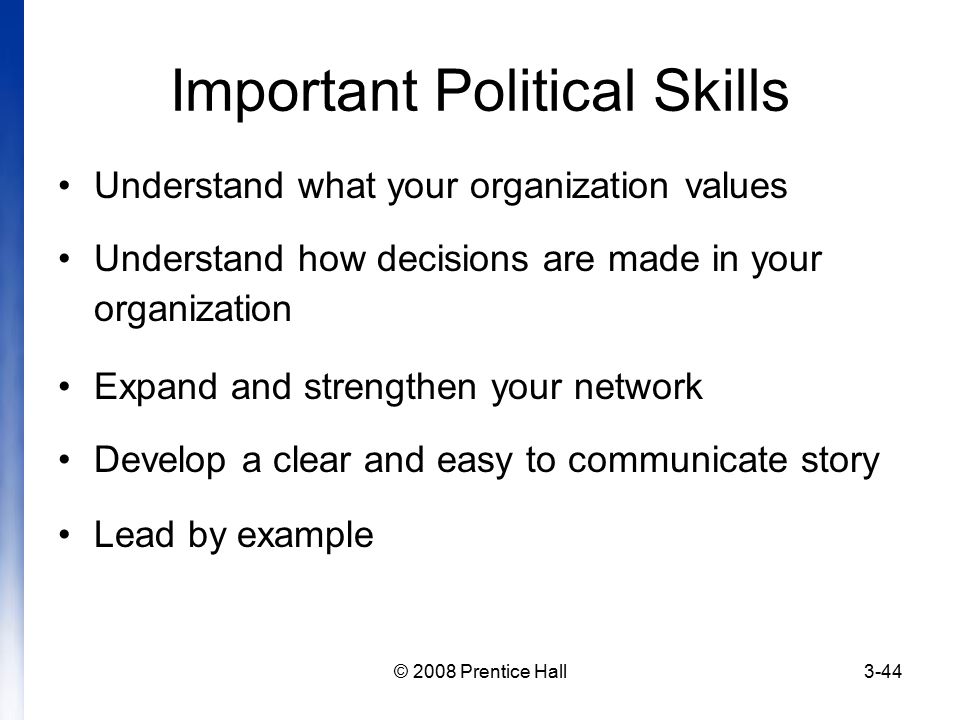 Important Political Skills

• Understand what your organization values

• Understand how decisions are made in your organization

• Expand and strengthen your network

• Develop a clear and easy to communicate story

• Lead by example

© 2008 Prentice Hall

3-44